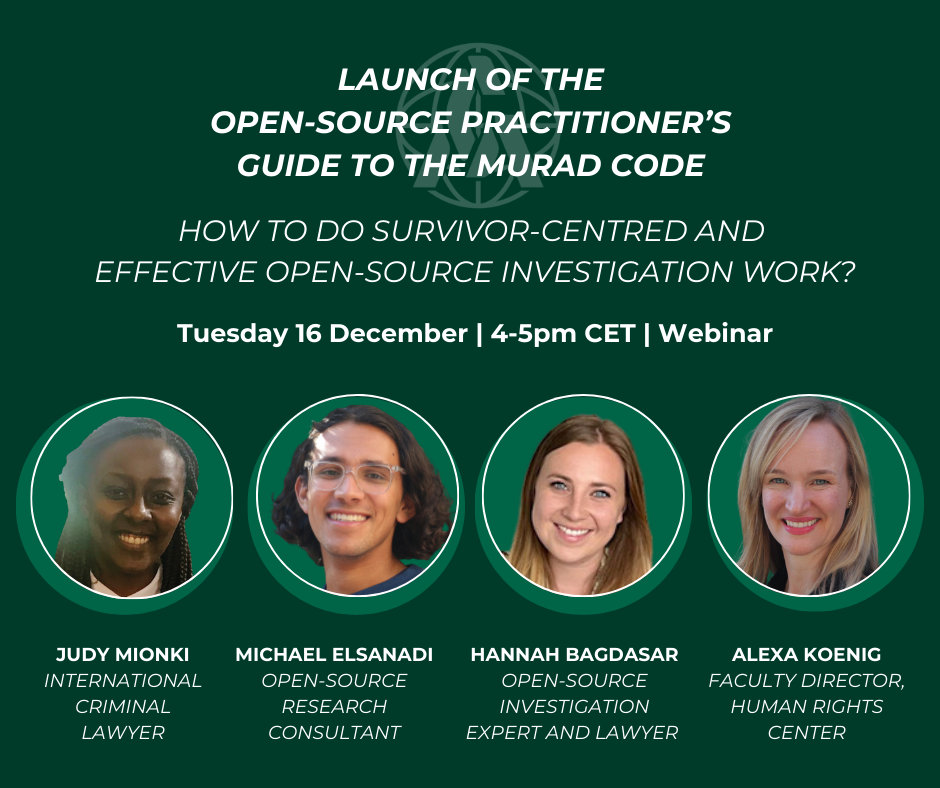 LAUNCH OF THE OPEN-SOURCE PRACTITIONER'S GUIDE TO THE MURAD CODE

HOW TO DO SURVIVOR-CENTRED AND EFFECTIVE OPEN-SOURCE INVESTIGATION WORK?

Tuesday 16 December | 4-5pm CET | Webinar

JUDY MIONKI
INTERNATIONAL CRIMINAL LAWYER

MICHAEL ELSANADI
OPEN-SOURCE RESEARCH CONSULTANT

HANNAH BAGDASAR
OPEN-SOURCE INVESTIGATION EXPERT AND LAWYER

ALEXA KOENIG
FACULTY DIRECTOR, HUMAN RIGHTS CENTER